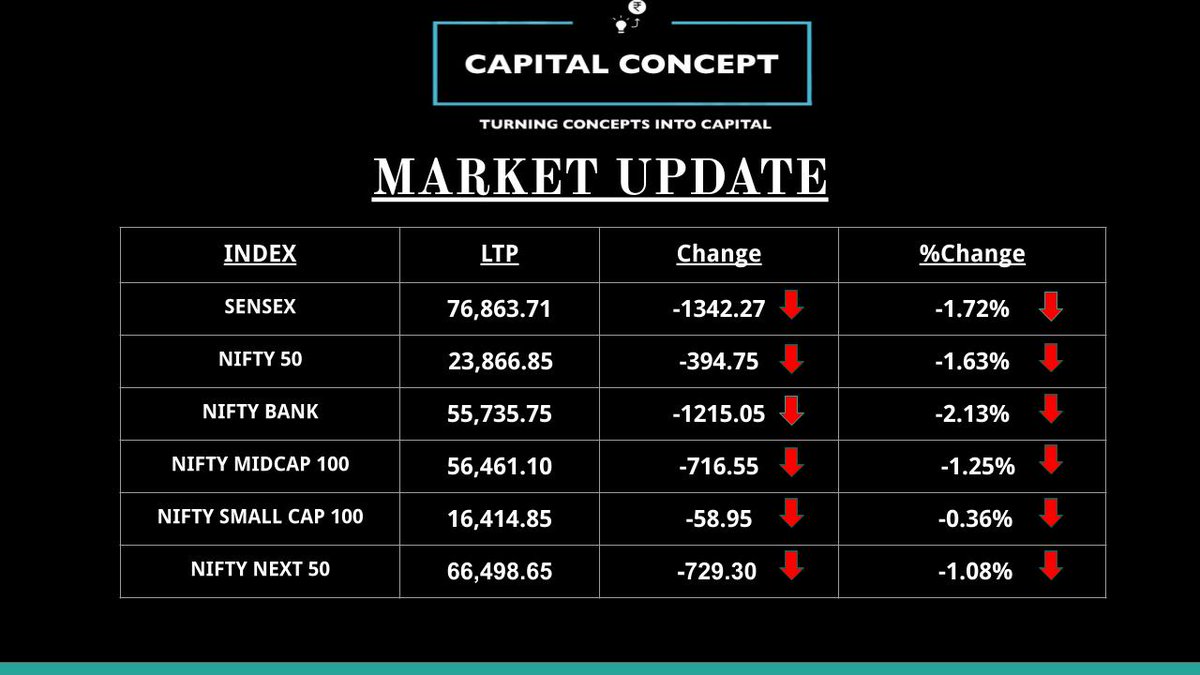 ₹

CAPITAL CONCEPT

TURNING CONCEPTS INTO CAPITAL

MARKET UPDATE

| INDEX | LTP | Change | %Change |
|---|---|---|---|
| SENSEX | 76,863.71 | -1342.27 | -1.72% |
| NIFTY 50 | 23,866.85 | -394.75 | -1.63% |
| NIFTY BANK | 55,735.75 | -1215.05 | -2.13% |
| NIFTY MIDCAP 100 | 56,461.10 | -716.55 | -1.25% |
| NIFTY SMALL CAP 100 | 16,414.85 | -58.95 | -0.36% |
| NIFTY NEXT 50 | 66,498.65 | -729.30 | -1.08% |